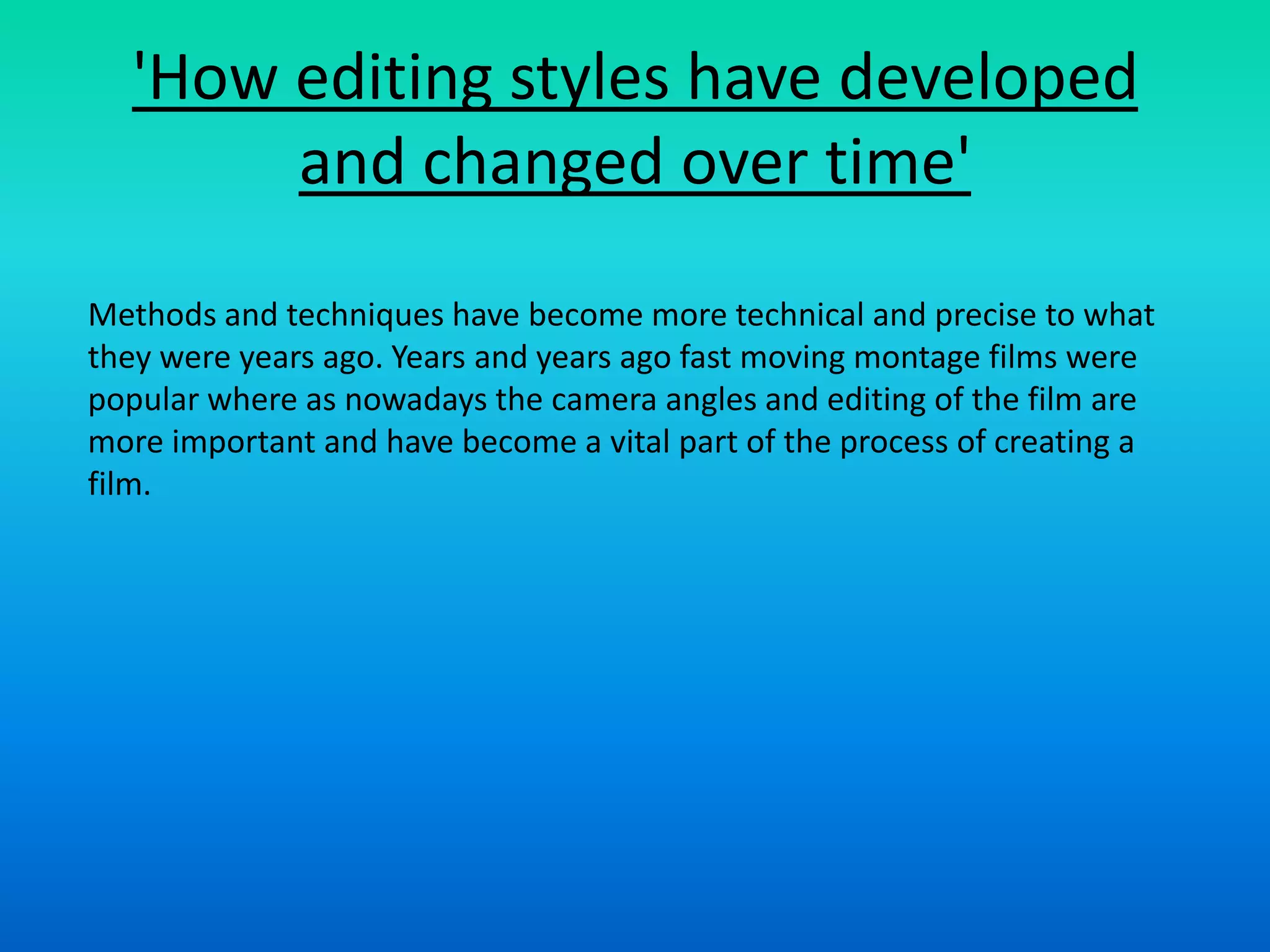 'How editing styles have developed and changed over time'

Methods and techniques have become more technical and precise to what they were years ago. Years and years ago fast moving montage films were popular where as nowadays the camera angles and editing of the film are more important and have become a vital part of the process of creating a film.